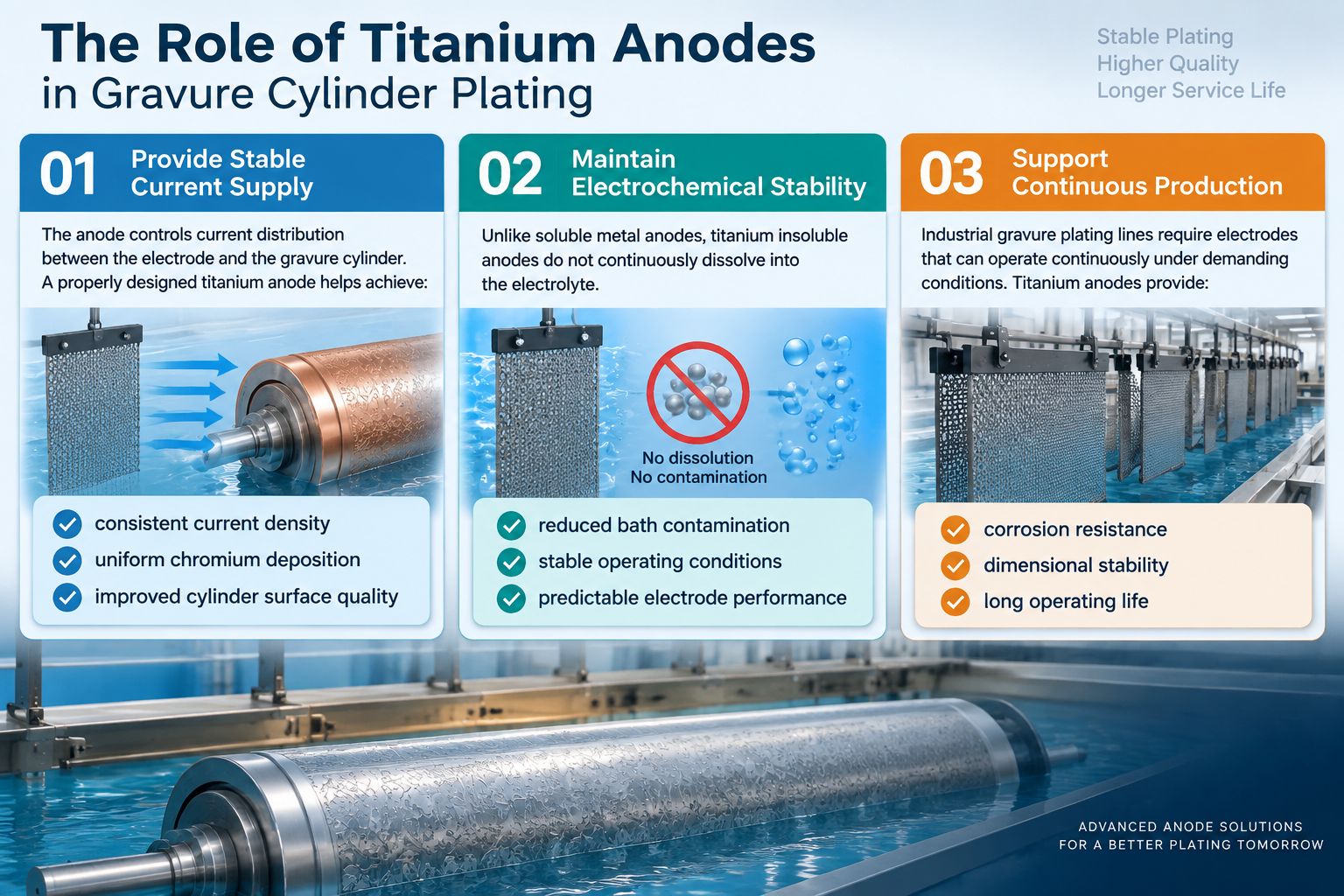 The Role of Titanium Anodes
in Gravure Cylinder Plating

Stable Plating
Higher Quality
Longer Service Life

01 Provide Stable Current Supply

The anode controls current distribution between the electrode and the gravure cylinder. A properly designed titanium anode helps achieve:

consistent current density
uniform chromium deposition
improved cylinder surface quality

02 Maintain Electrochemical Stability

Unlike soluble metal anodes, titanium insoluble anodes do not continuously dissolve into the electrolyte.

No dissolution
No contamination

reduced bath contamination
stable operating conditions
predictable electrode performance

03 Support Continuous Production

Industrial gravure plating lines require electrodes that can operate continuously under demanding conditions. Titanium anodes provide:

corrosion resistance
dimensional stability
long operating life

ADVANCED ANODE SOLUTIONS
FOR A BETTER PLATING TOMORROW